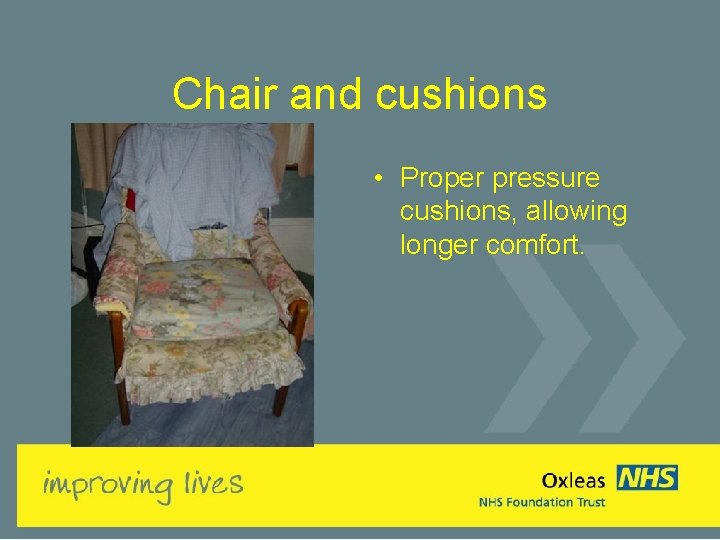 Chair and cushions

• Proper pressure cushions, allowing longer comfort.

improving lives

Oxleas NHS

NHS Foundation Trust